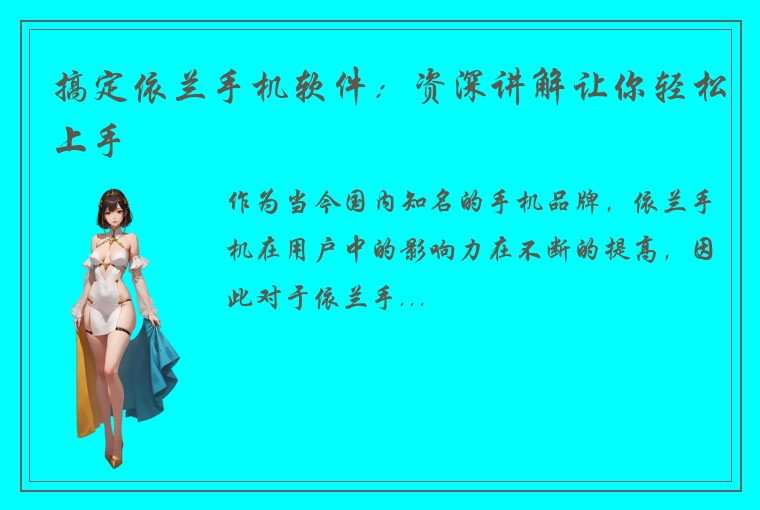 搞定依兰手机软件：资深讲解让你轻松上手

作为当今国内知名的手机品牌，依兰手机在用户中的影响力在不断的提高，因此对于依兰手...